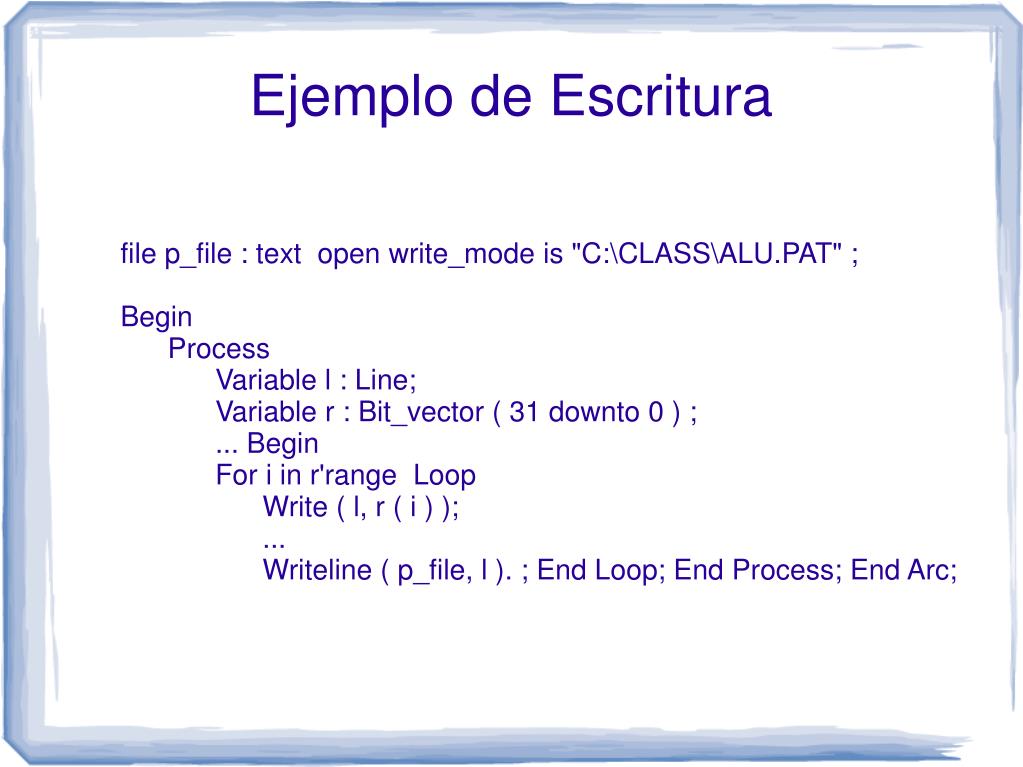 Ejemplo de Escritura

file p_file : text open write_mode is "C:\CLASS\ALU.PAT" ;

Begin
Process
Variable l : Line;
Variable r : Bit_vector ( 31 downto 0 ) ;
... Begin
For i in r'range Loop
Write ( l, r ( i ) );
...
Writeline ( p_file, l ). ; End Loop; End Process; End Arc;